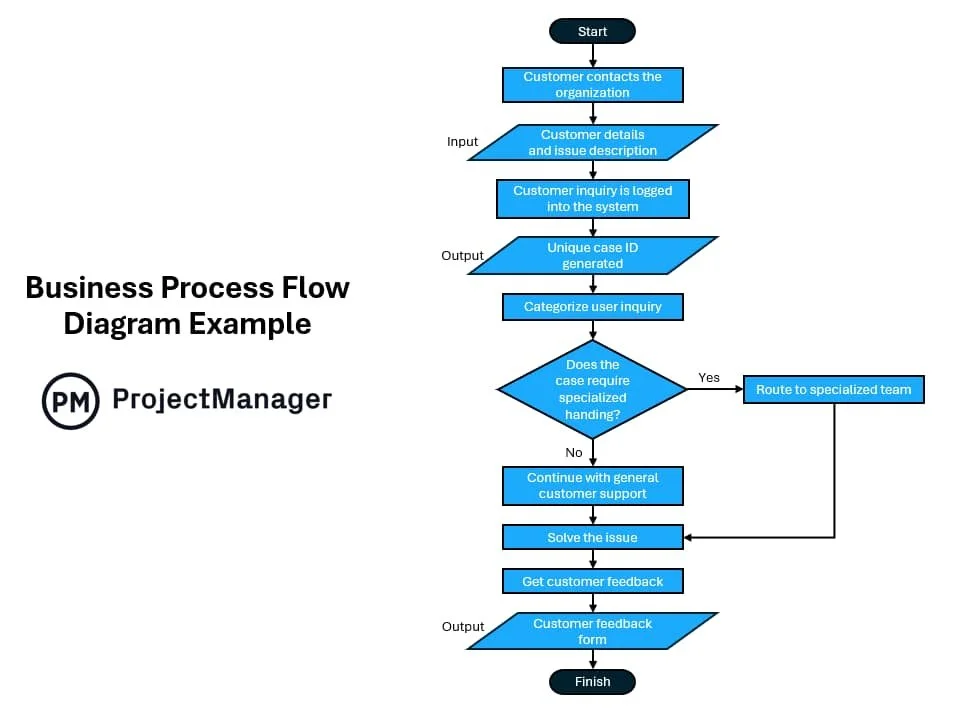 Business Process Flow Diagram Example

PM ProjectManager

Start

Customer contacts the organization

Input

Customer details and issue description

Customer inquiry is logged into the system

Output

Unique case ID generated

Categorize user inquiry

Does the case require specialized handing?

Yes

Route to specialized team

No

Continue with general customer support

Solve the issue

Get customer feedback

Output

Customer feedback form

Finish